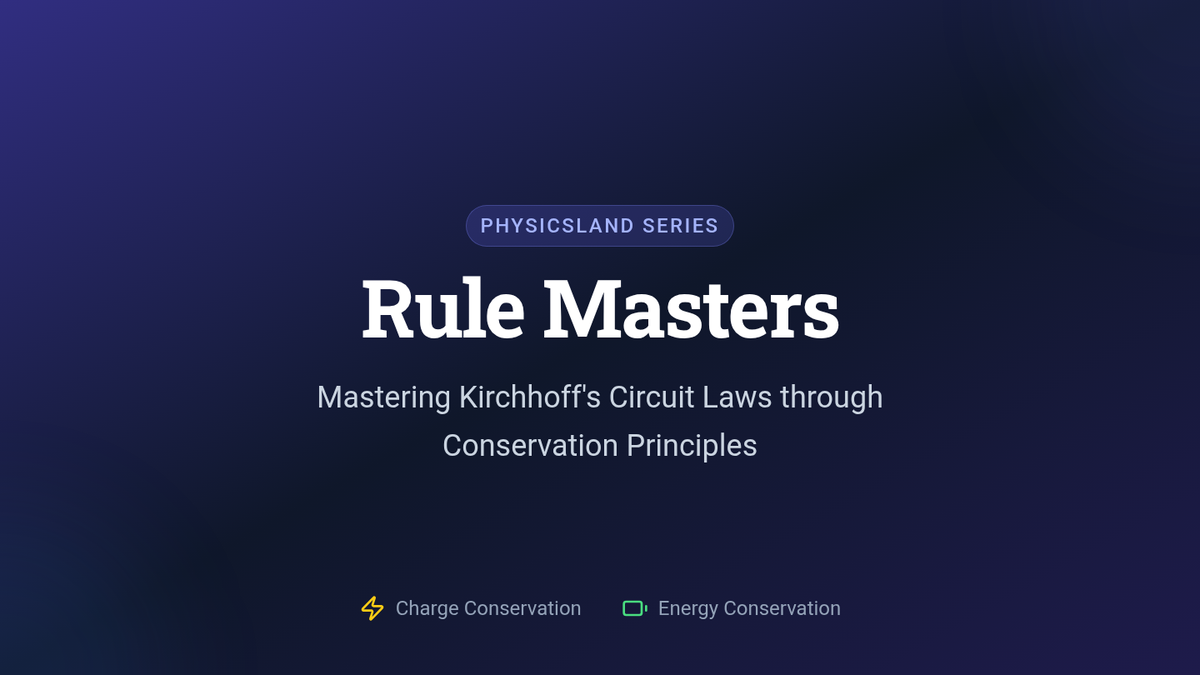 PHYSICSLAND SERIES

Rule Masters

Mastering Kirchhoff's Circuit Laws through Conservation Principles

Charge Conservation

Energy Conservation